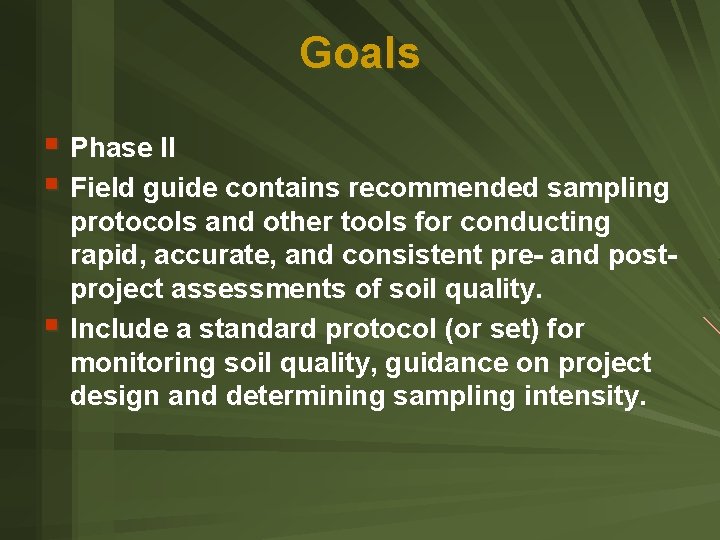 Goals

Phase II

Field guide contains recommended sampling protocols and other tools for conducting rapid, accurate, and consistent pre- and post-project assessments of soil quality.

Include a standard protocol (or set) for monitoring soil quality, guidance on project design and determining sampling intensity.